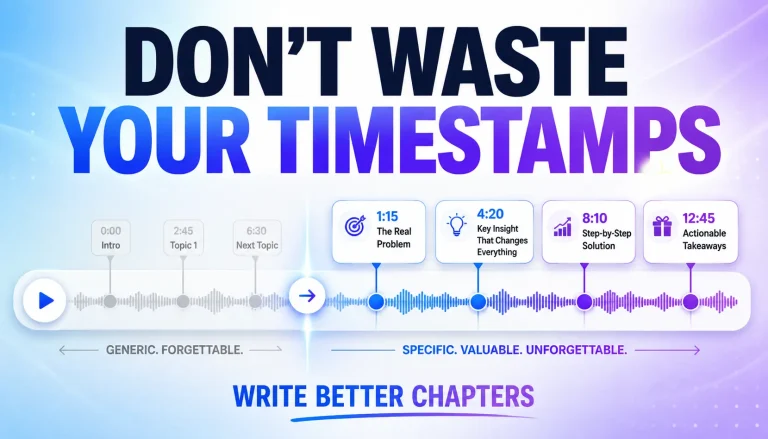 DON'T WASTE
YOUR TIMESTAMPS

0:00
Intro

2:45
Topic 1

6:30
Next Topic

1:15
The Real Problem

4:20
Key Insight That Changes Everything

8:10
Step-by-Step Solution

12:45
Actionable Takeaways

GENERIC. FORGETTABLE.

SPECIFIC. VALUABLE. UNFORGETTABLE.

WRITE BETTER CHAPTERS